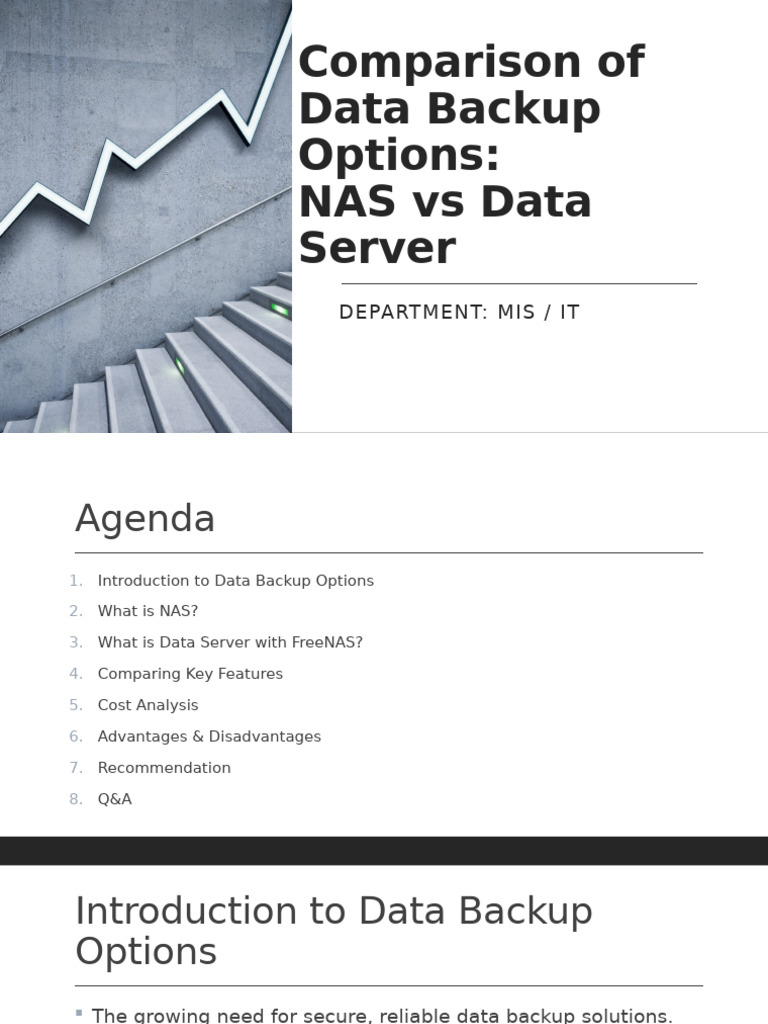 Comparison of Data Backup Options:
NAS vs Data Server

DEPARTMENT: MIS / IT

Agenda

1. Introduction to Data Backup Options
2. What is NAS?
3. What is Data Server with FreeNAS?
4. Comparing Key Features
5. Cost Analysis
6. Advantages & Disadvantages
7. Recommendation
8. Q&A

Introduction to Data Backup Options

▪ The growing need for secure, reliable data backup solutions.